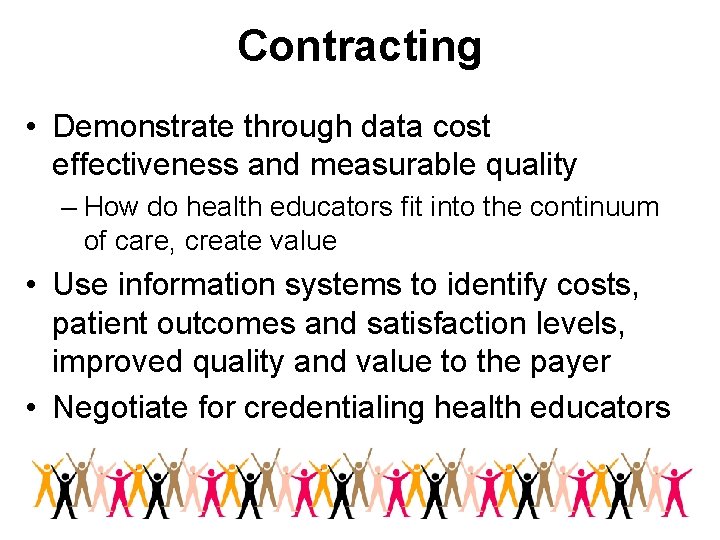 Contracting

• Demonstrate through data cost effectiveness and measurable quality

– How do health educators fit into the continuum of care, create value

• Use information systems to identify costs, patient outcomes and satisfaction levels, improved quality and value to the payer

• Negotiate for credentialing health educators